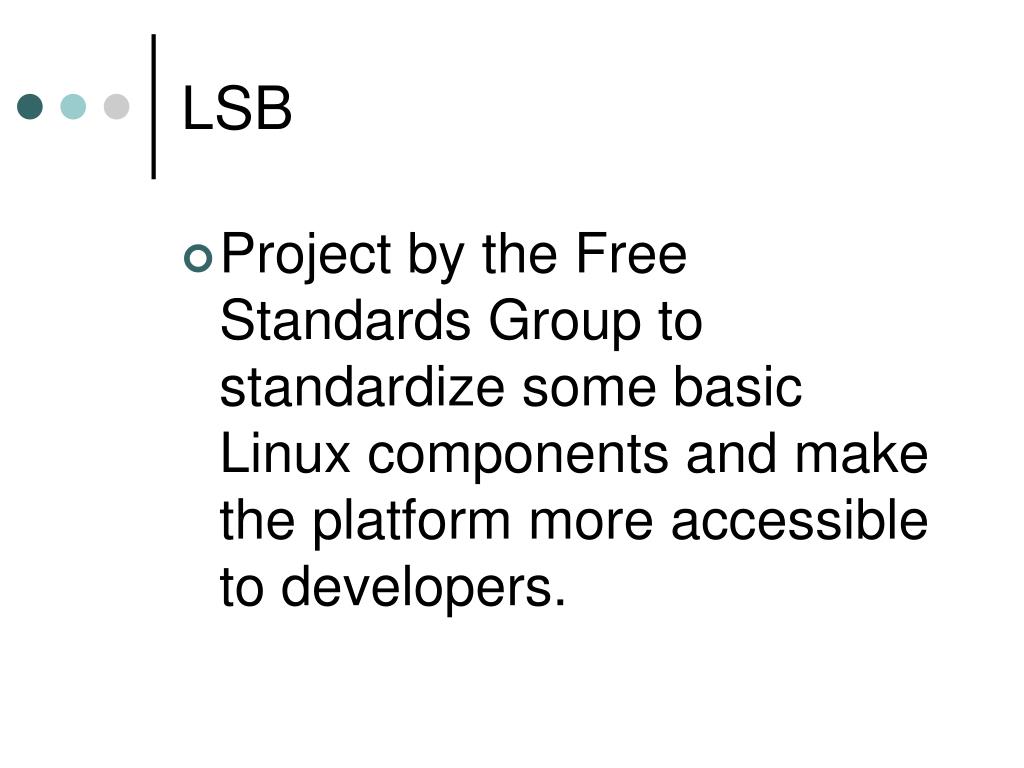 LSB

Project by the Free Standards Group to standardize some basic Linux components and make the platform more accessible to developers.